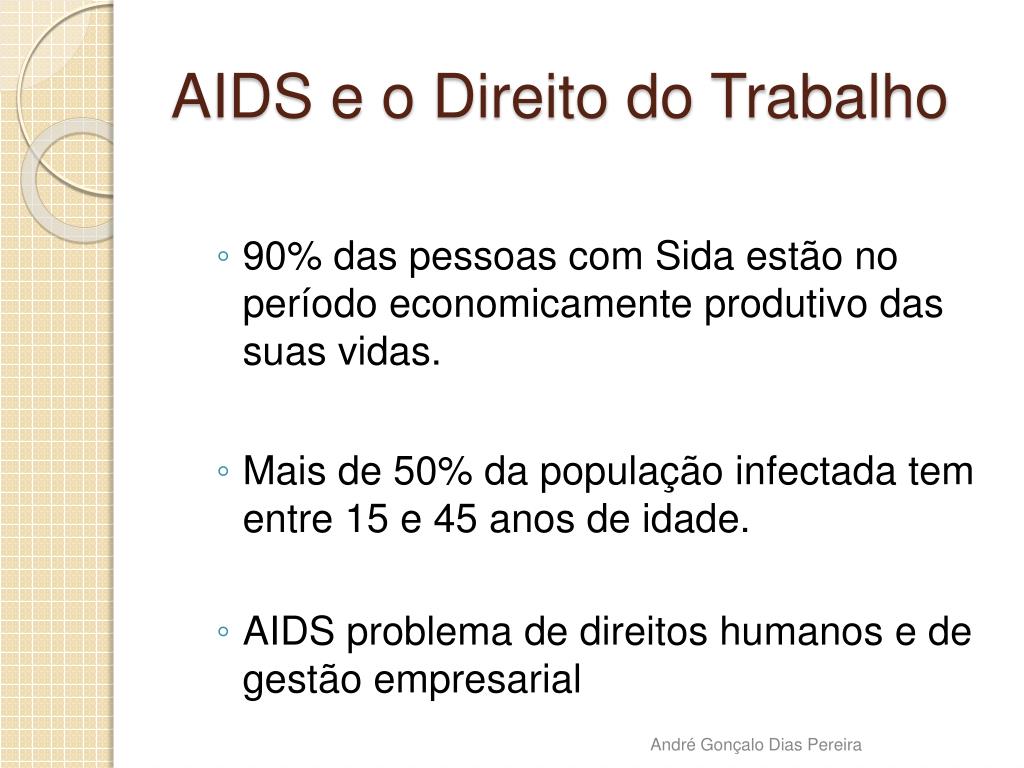 AIDS e o Direito do Trabalho

◦ 90% das pessoas com Sida estão no período economicamente produtivo das suas vidas.

◦ Mais de 50% da população infectada tem entre 15 e 45 anos de idade.

◦ AIDS problema de direitos humanos e de gestão empresarial

André Gonçalo Dias Pereira